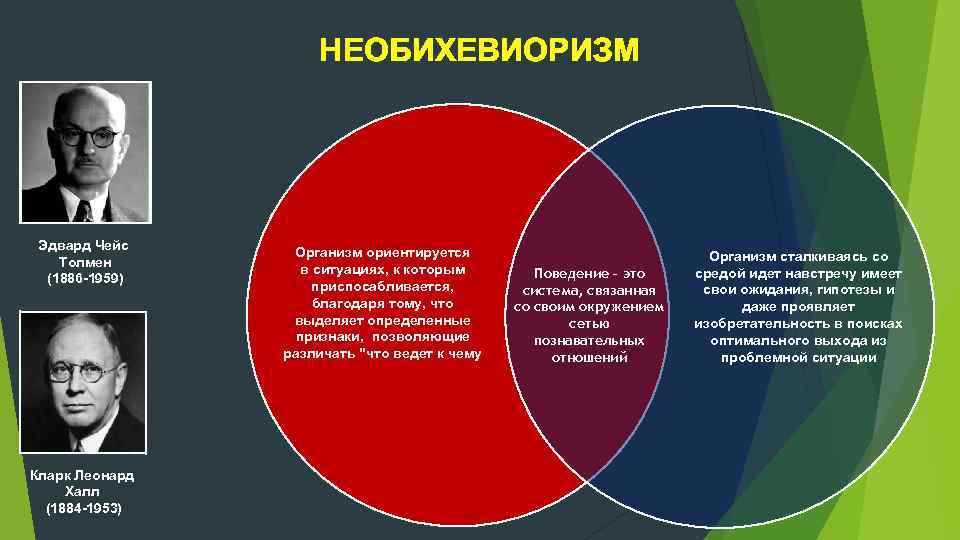 НЕОБИХЕВИОРИЗМ

Эдвард Чейс Толмен (1886-1959)

Кларк Леонард Халл (1884-1953)

Организм ориентируется в ситуациях, к которым приспосабливается, благодаря тому, что выделяет определенные признаки, позволяющие различать "что ведет к чему

Поведение - это система, связанная со своим окружением сетью познавательных отношений

Организм сталкиваясь со средой идет навстречу имеет свои ожидания, гипотезы и даже проявляет изобретательность в поисках оптимального выхода из проблемной ситуации